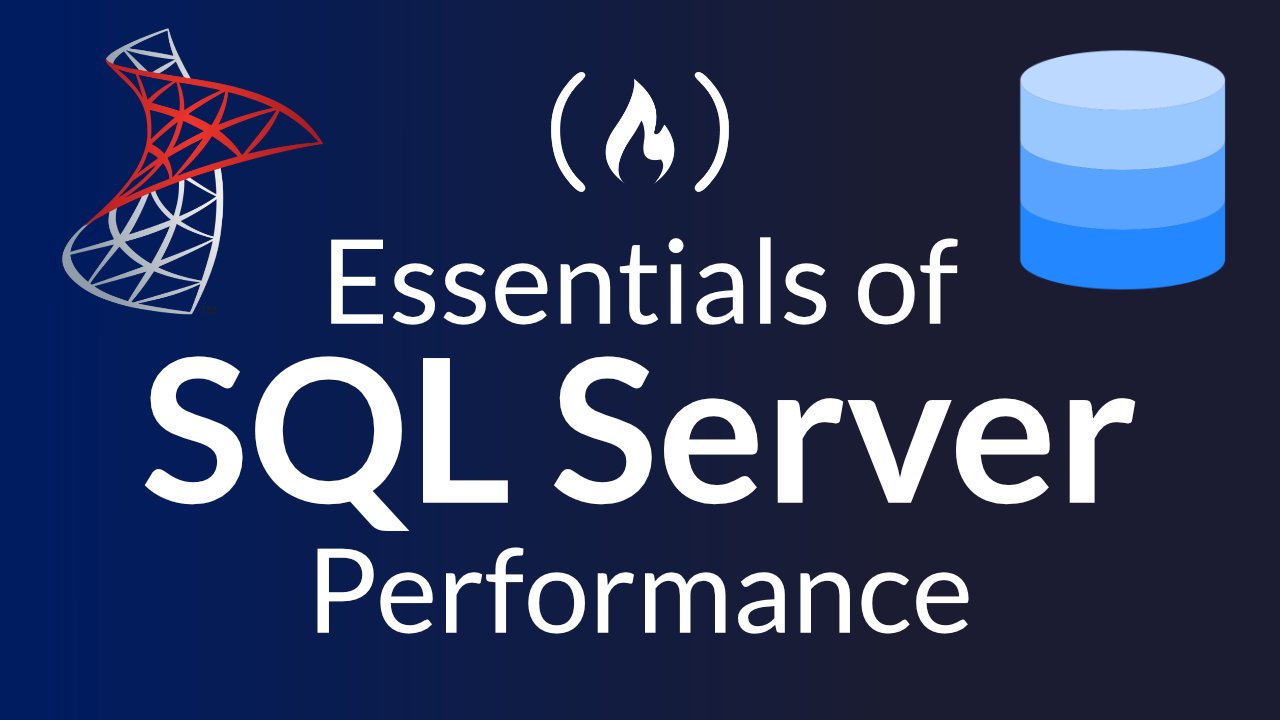 Essentials of
SQL Server
Performance